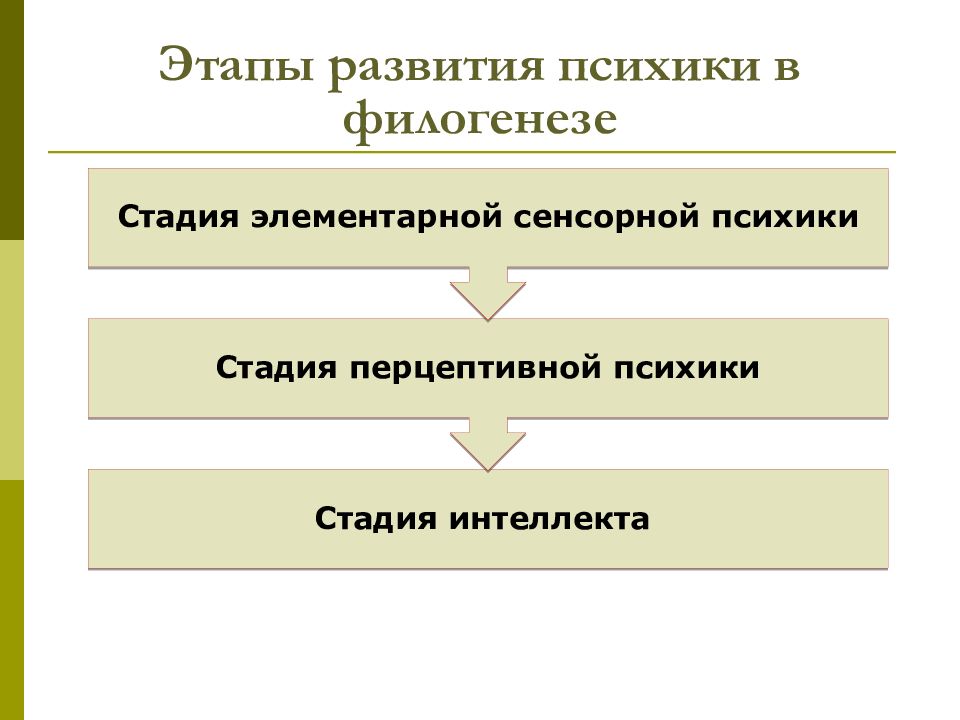 Этапы развития психики в филогенезе

Стадия элементарной сенсорной психики

Стадия перцептивной психики

Стадия интеллекта